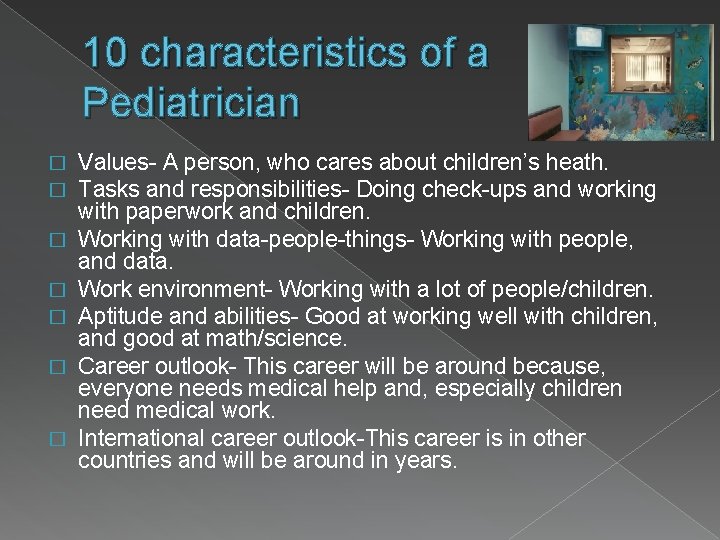 10 characteristics of a Pediatrician

□ Values- A person, who cares about children's heath.
□ Tasks and responsibilities- Doing check-ups and working with paperwork and children.
□ Working with data-people-things- Working with people, and data.
□ Work environment- Working with a lot of people/children.
□ Aptitude and abilities- Good at working well with children, and good at math/science.
□ Career outlook- This career will be around because, everyone needs medical help and, especially children need medical work.
□ International career outlook-This career is in other countries and will be around in years.